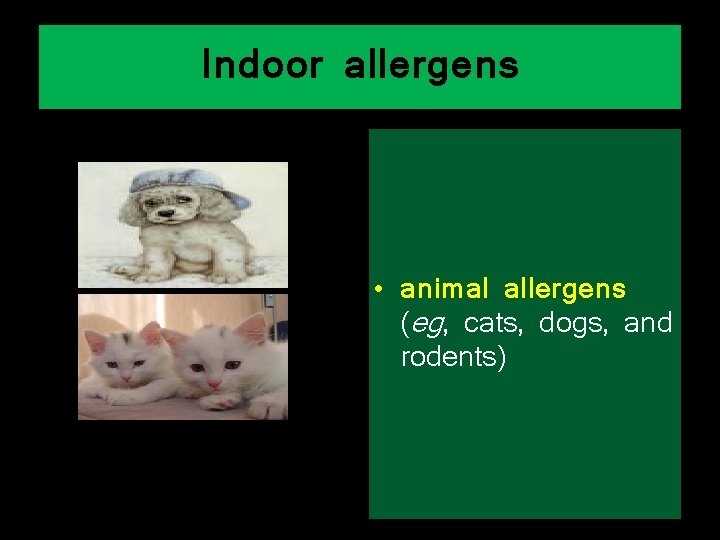 Indoor allergens

• animal allergens (eg, cats, dogs, and rodents)